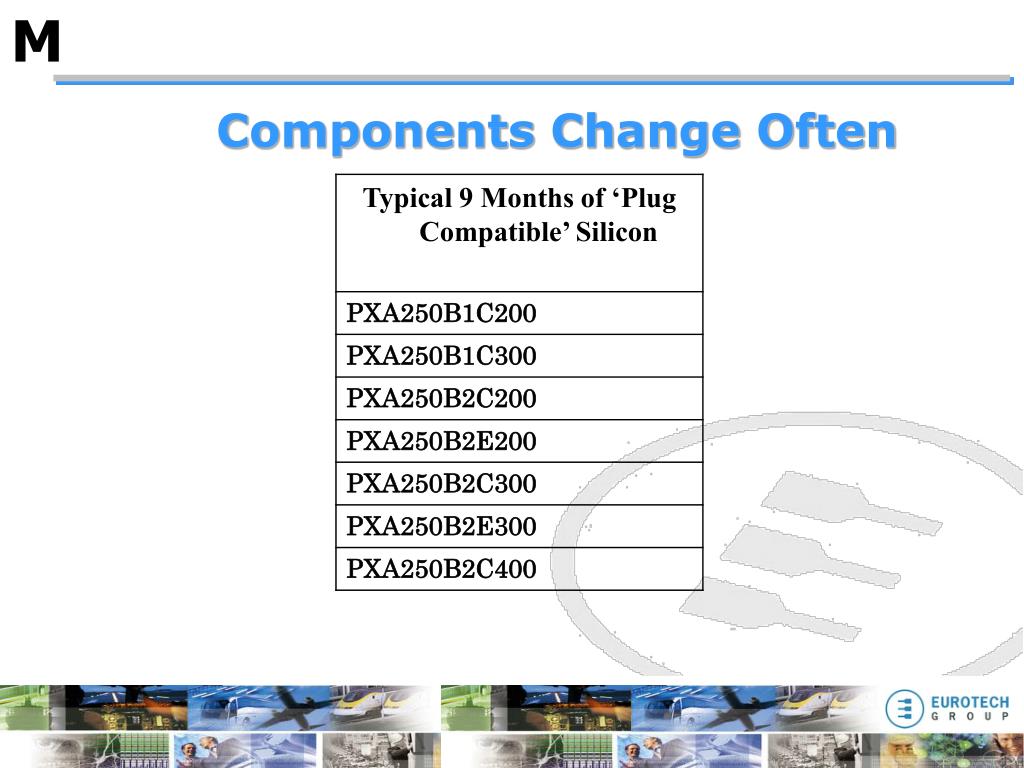 M

Components Change Often

| Typical 9 Months of ‘Plug Compatible’ Silicon |
|---|
| PXA250B1C200 |
| PXA250B1C300 |
| PXA250B2C200 |
| PXA250B2E200 |
| PXA250B2C300 |
| PXA250B2E300 |
| PXA250B2C400 |

EUROTECH GROUP